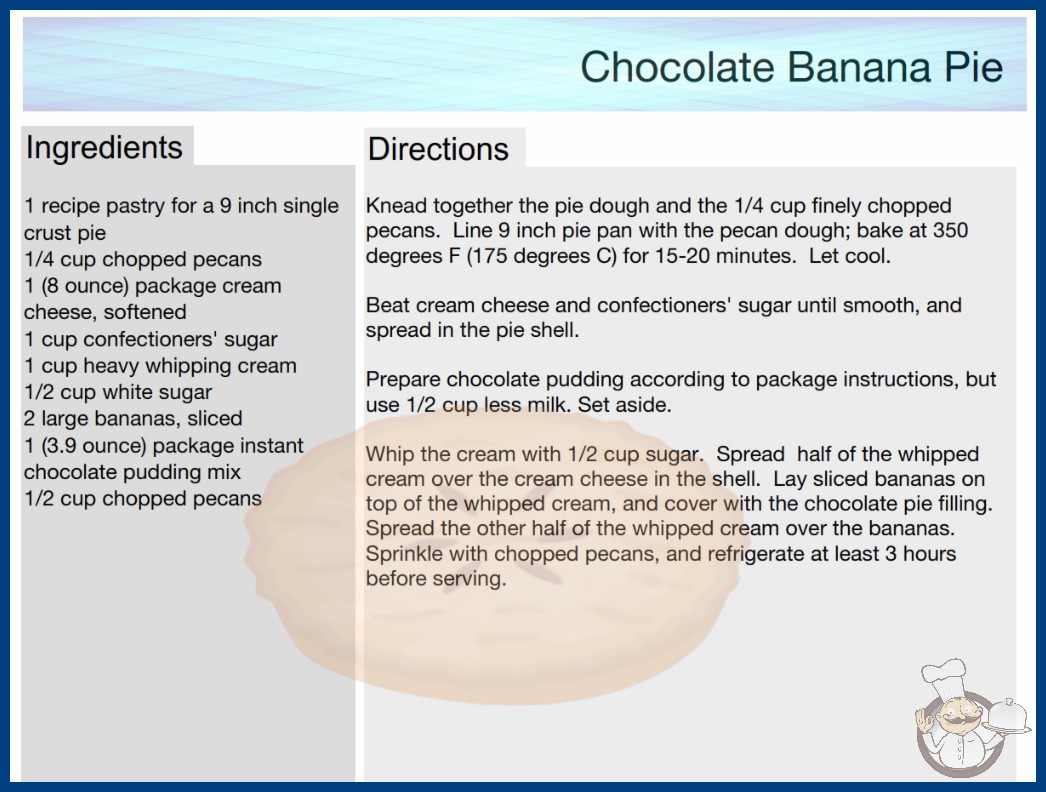 Chocolate Banana Pie

Ingredients

1 recipe pastry for a 9 inch single crust pie
1/4 cup chopped pecans
1 (8 ounce) package cream cheese, softened
1 cup confectioners' sugar
1 cup heavy whipping cream
1/2 cup white sugar
2 large bananas, sliced
1 (3.9 ounce) package instant chocolate pudding mix
1/2 cup chopped pecans

Directions

Knead together the pie dough and the 1/4 cup finely chopped pecans. Line 9 inch pie pan with the pecan dough; bake at 350 degrees F (175 degrees C) for 15-20 minutes. Let cool.

Beat cream cheese and confectioners' sugar until smooth, and spread in the pie shell.

Prepare chocolate pudding according to package instructions, but use 1/2 cup less milk. Set aside.

Whip the cream with 1/2 cup sugar. Spread half of the whipped cream over the cream cheese in the shell. Lay sliced bananas on top of the whipped cream, and cover with the chocolate pie filling. Spread the other half of the whipped cream over the bananas. Sprinkle with chopped pecans, and refrigerate at least 3 hours before serving.